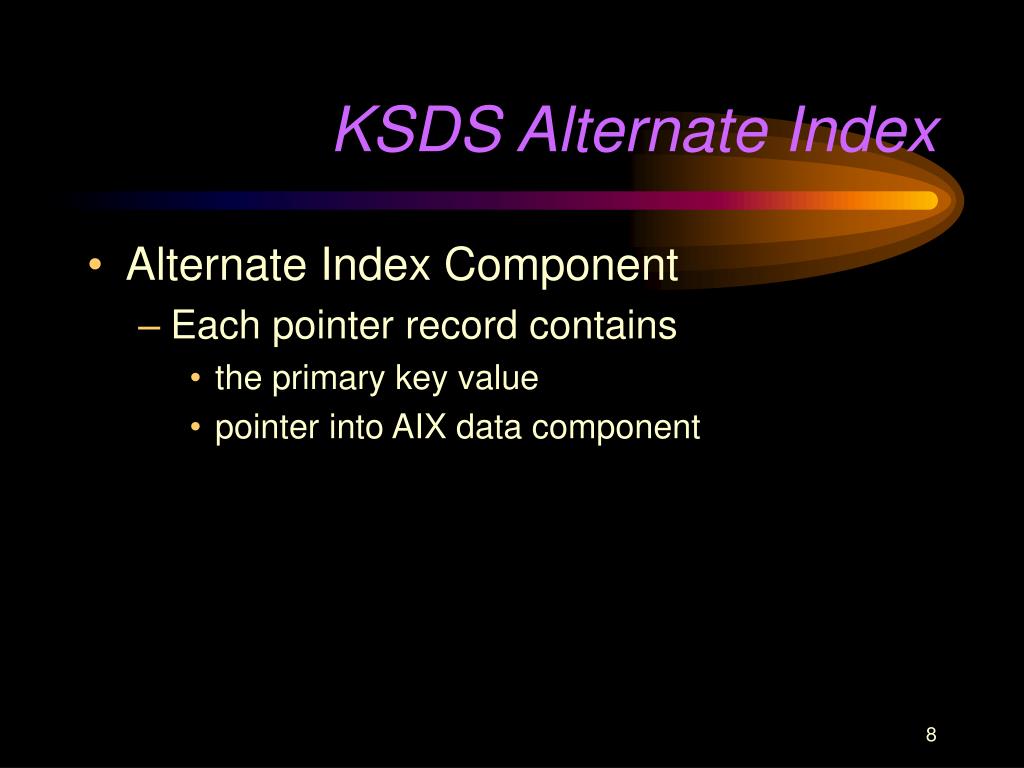 KSDS Alternate Index

• Alternate Index Component
– Each pointer record contains
• the primary key value
• pointer into AIX data component

8